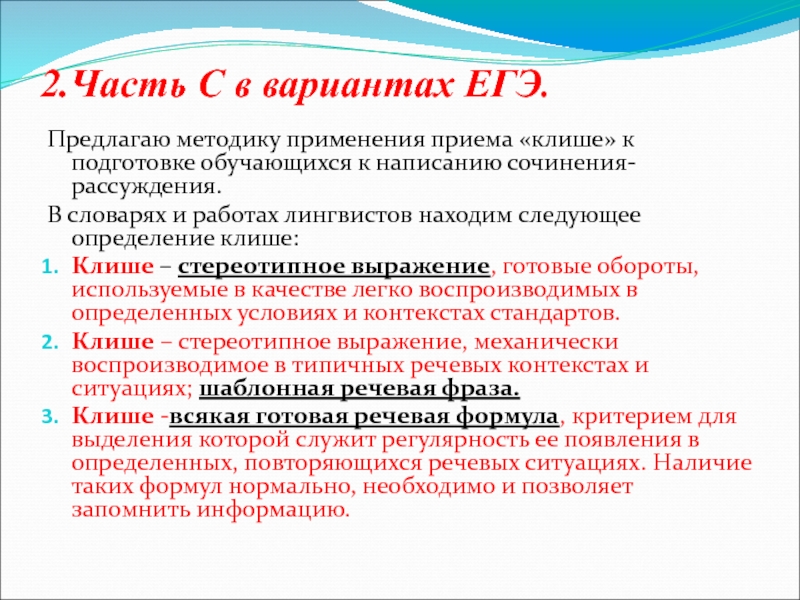 2.Часть С в вариантах ЕГЭ.

Предлагаю методику применения приема «клише» к подготовке обучающихся к написанию сочинения-рассуждения.

В словарях и работах лингвистов находим следующее определение клише:

1. Клише – стереотипное выражение, готовые обороты, используемые в качестве легко воспроизводимых в определенных условиях и контекстах стандартов.
2. Клише – стереотипное выражение, механически воспроизводимое в типичных речевых контекстах и ситуациях; шаблонная речевая фраза.
3. Клише -всякая готовая речевая формула, критерием для выделения которой служит регулярность ее появления в определенных, повторяющихся речевых ситуациях. Наличие таких формул нормально, необходимо и позволяет запомнить информацию.